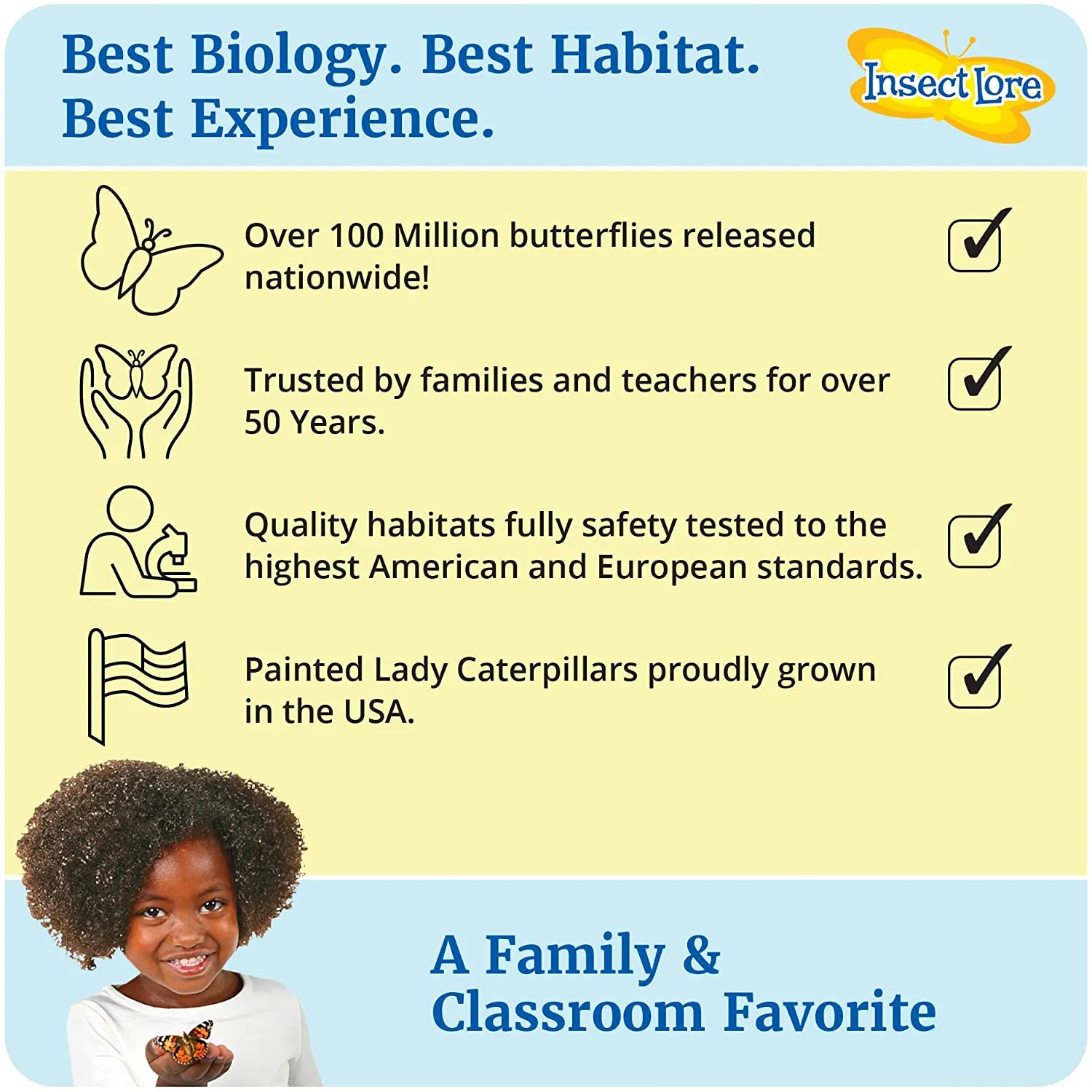 Best Biology. Best Habitat. Best Experience.

Insect Lore

Over 100 Million butterflies released nationwide!

Trusted by families and teachers for over 50 Years.

Quality habitats fully safety tested to the highest American and European standards.

Painted Lady Caterpillars proudly grown in the USA.

A Family & Classroom Favorite